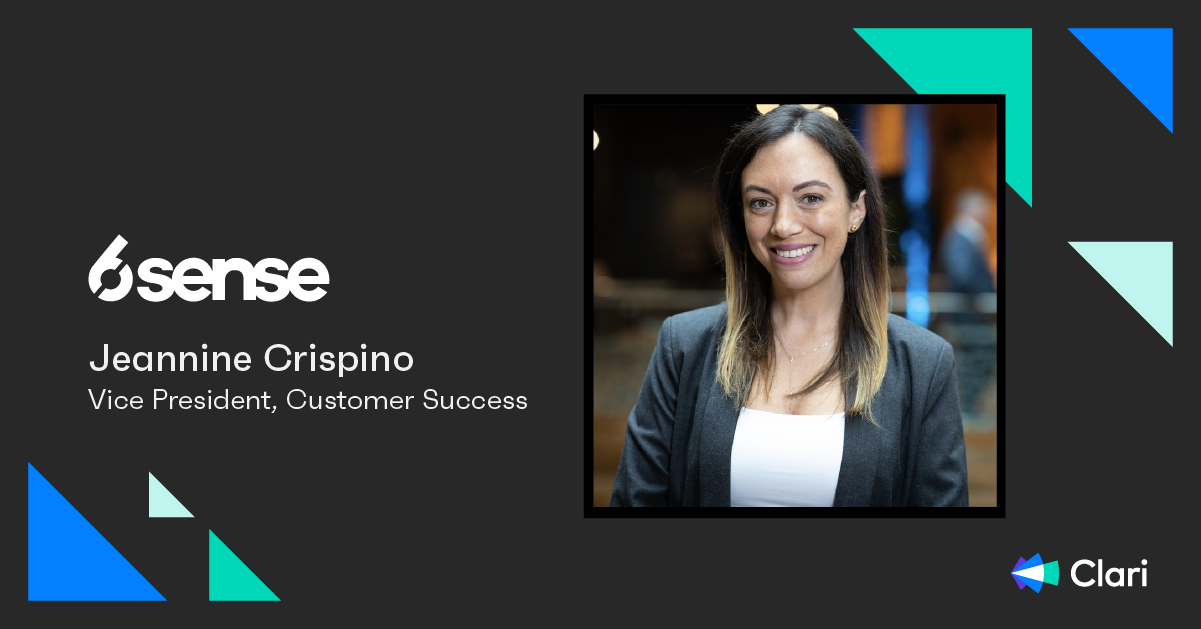 6sense

Jeannine Crispino
Vice President, Customer Success

Clari